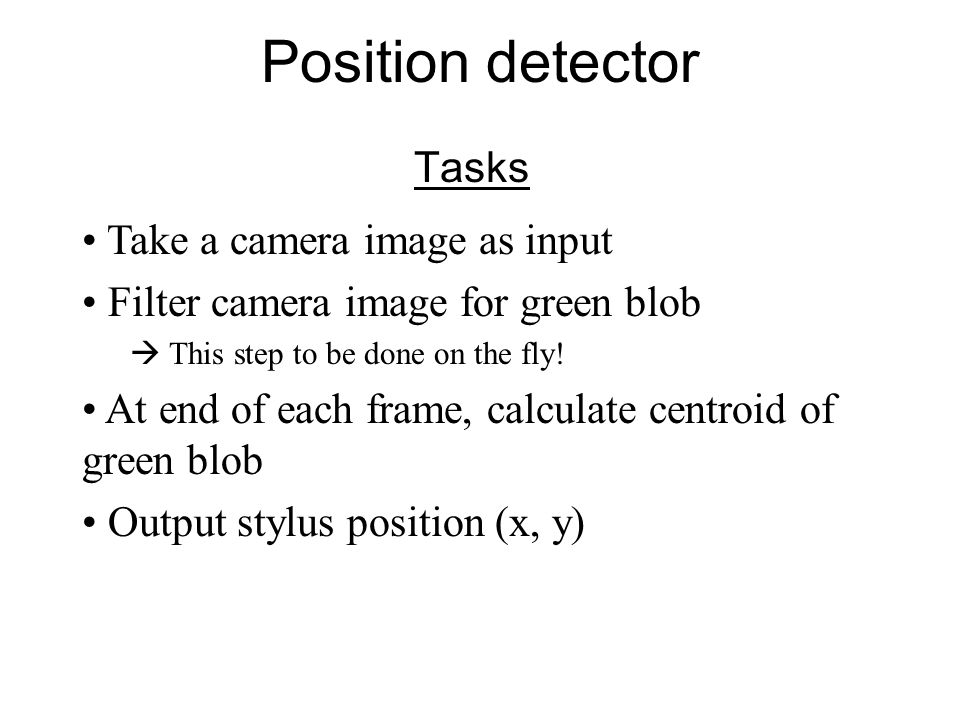 Position detector

Tasks

• Take a camera image as input

• Filter camera image for green blob

→ This step to be done on the fly!

• At end of each frame, calculate centroid of green blob

• Output stylus position (x, y)